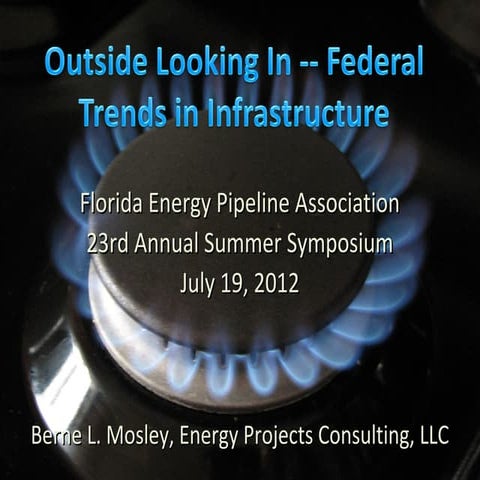 Outside Looking In -- Federal Trends in Infrastructure

Florida Energy Pipeline Association
23rd Annual Summer Symposium
July 19, 2012

Berne L. Mosley, Energy Projects Consulting, LLC